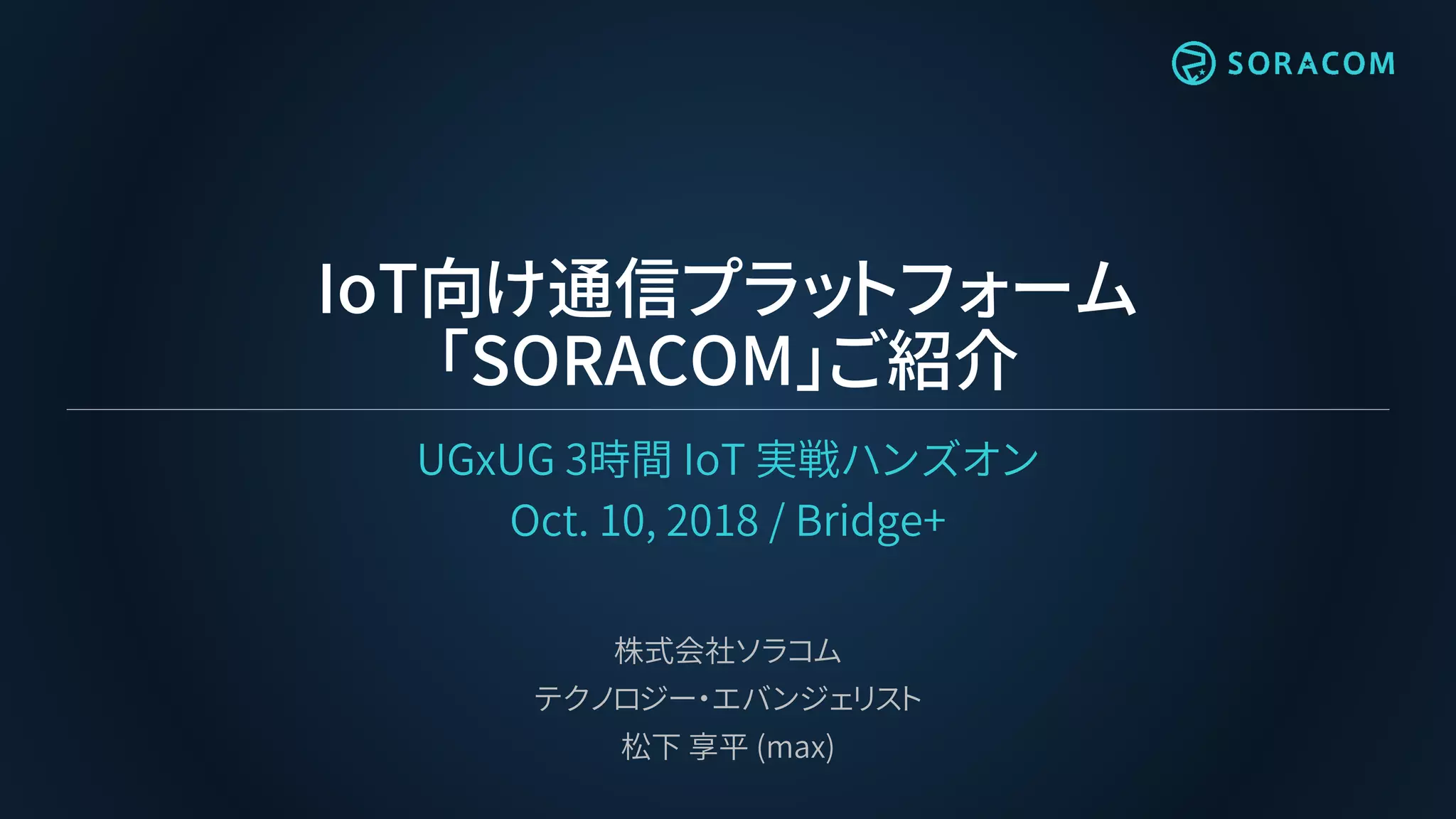 SORACOM

IoT向け通信プラットフォーム
「SORACOM」ご紹介

UGxUG 3時間 IoT 実戦ハンズオン
Oct. 10, 2018 / Bridge+

株式会社ソラコム
テクノロジー・エバンジェリスト
松下 享平 (max)